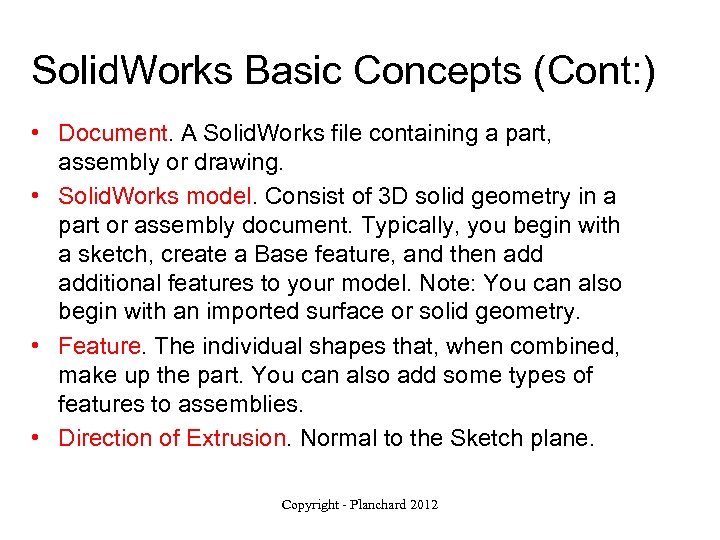 SolidWorks Basic Concepts (Cont:)

• Document. A SolidWorks file containing a part, assembly or drawing.
• SolidWorks model. Consist of 3D solid geometry in a part or assembly document. Typically, you begin with a sketch, create a Base feature, and then add additional features to your model. Note: You can also begin with an imported surface or solid geometry.
• Feature. The individual shapes that, when combined, make up the part. You can also add some types of features to assemblies.
• Direction of Extrusion. Normal to the Sketch plane.

Copyright - Planchard 2012